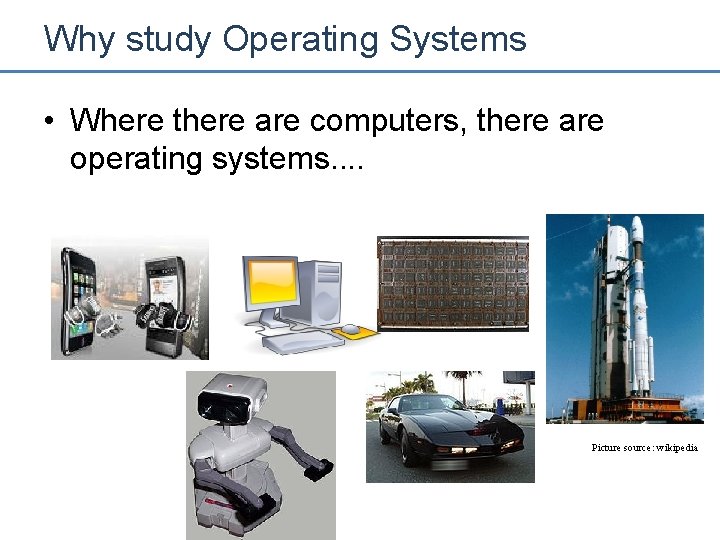 Why study Operating Systems

• Where there are computers, there are operating systems....

Picture source: wikipedia